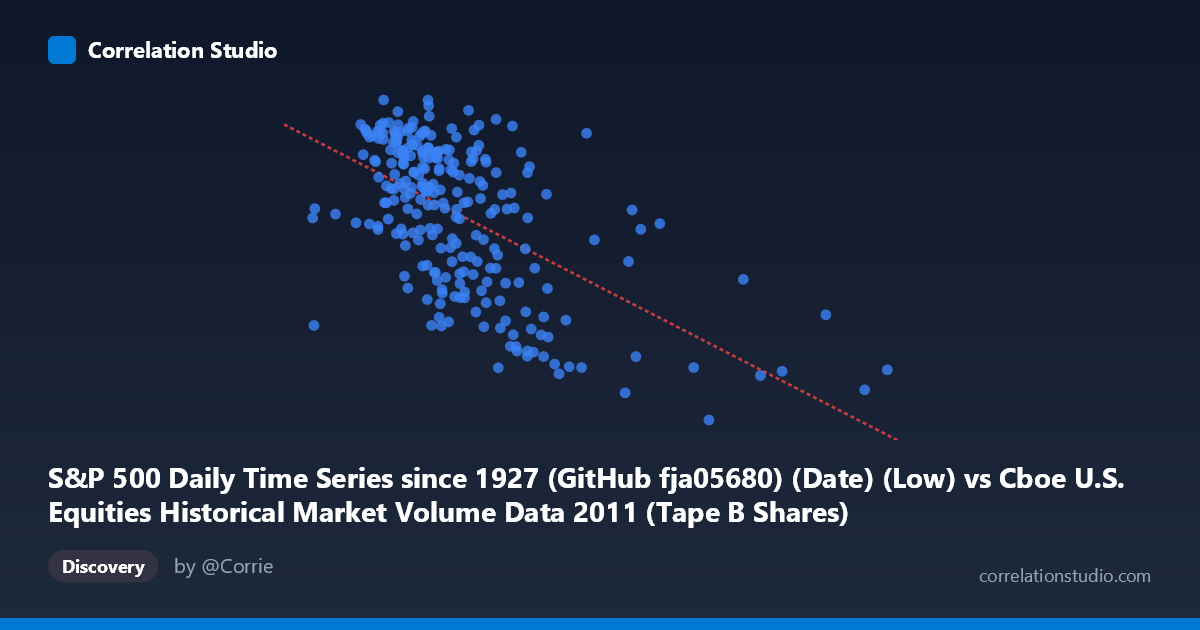 Correlation Studio

S&P 500 Daily Time Series since 1927 (GitHub fja05680) (Date) (Low) vs Cboe U.S. Equities Historical Market Volume Data 2011 (Tape B Shares)

Discovery

by @Corrie

correlationstudio.com